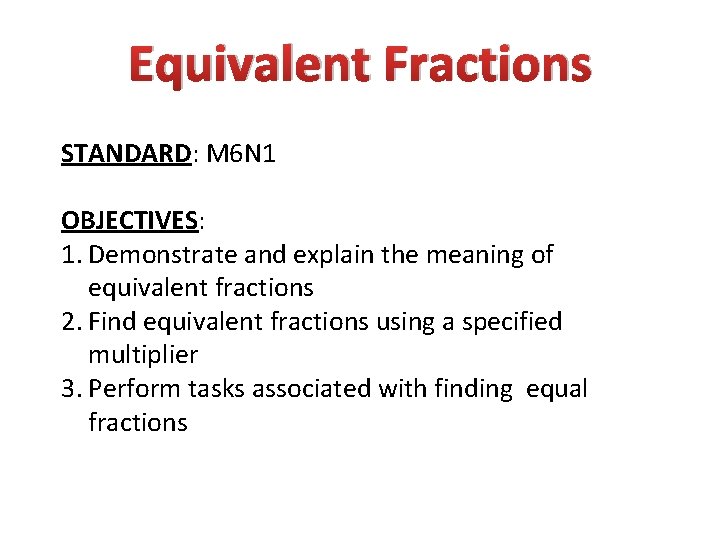 Equivalent Fractions

STANDARD: M6N1

OBJECTIVES:
1. Demonstrate and explain the meaning of equivalent fractions
2. Find equivalent fractions using a specified multiplier
3. Perform tasks associated with finding equal fractions